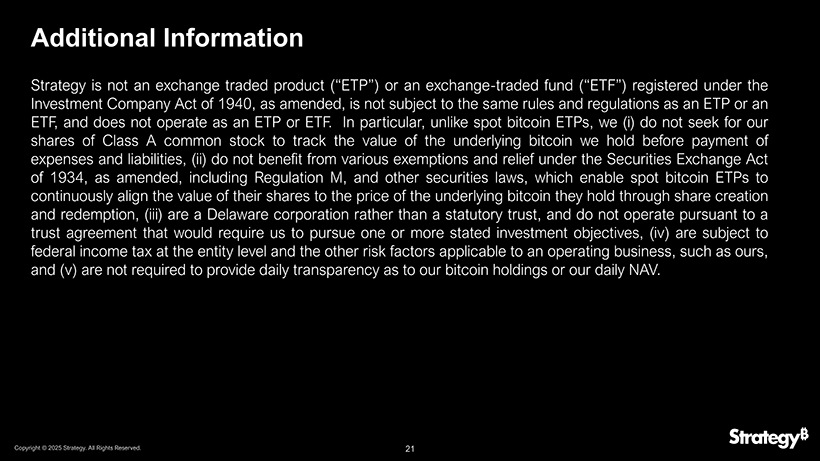 Additional Information

Strategy is not an exchange traded product ("ETP") or an exchange-traded fund ("ETF") registered under the Investment Company Act of 1940, as amended, is not subject to the same rules and regulations as an ETP or an ETF, and does not operate as an ETP or ETF. In particular, unlike spot bitcoin ETPs, we (i) do not seek for our shares of Class A common stock to track the value of the underlying bitcoin we hold before payment of expenses and liabilities, (ii) do not benefit from various exemptions and relief under the Securities Exchange Act of 1934, as amended, including Regulation M, and other securities laws, which enable spot bitcoin ETPs to continuously align the value of their shares to the price of the underlying bitcoin they hold through share creation and redemption, (iii) are a Delaware corporation rather than a statutory trust, and do not operate pursuant to a trust agreement that would require us to pursue one or more stated investment objectives, (iv) are subject to federal income tax at the entity level and the other risk factors applicable to an operating business, such as ours, and (v) are not required to provide daily transparency as to our bitcoin holdings or our daily NAV.

Copyright © 2025 Strategy. All Rights Reserved.

21

Strategy₿